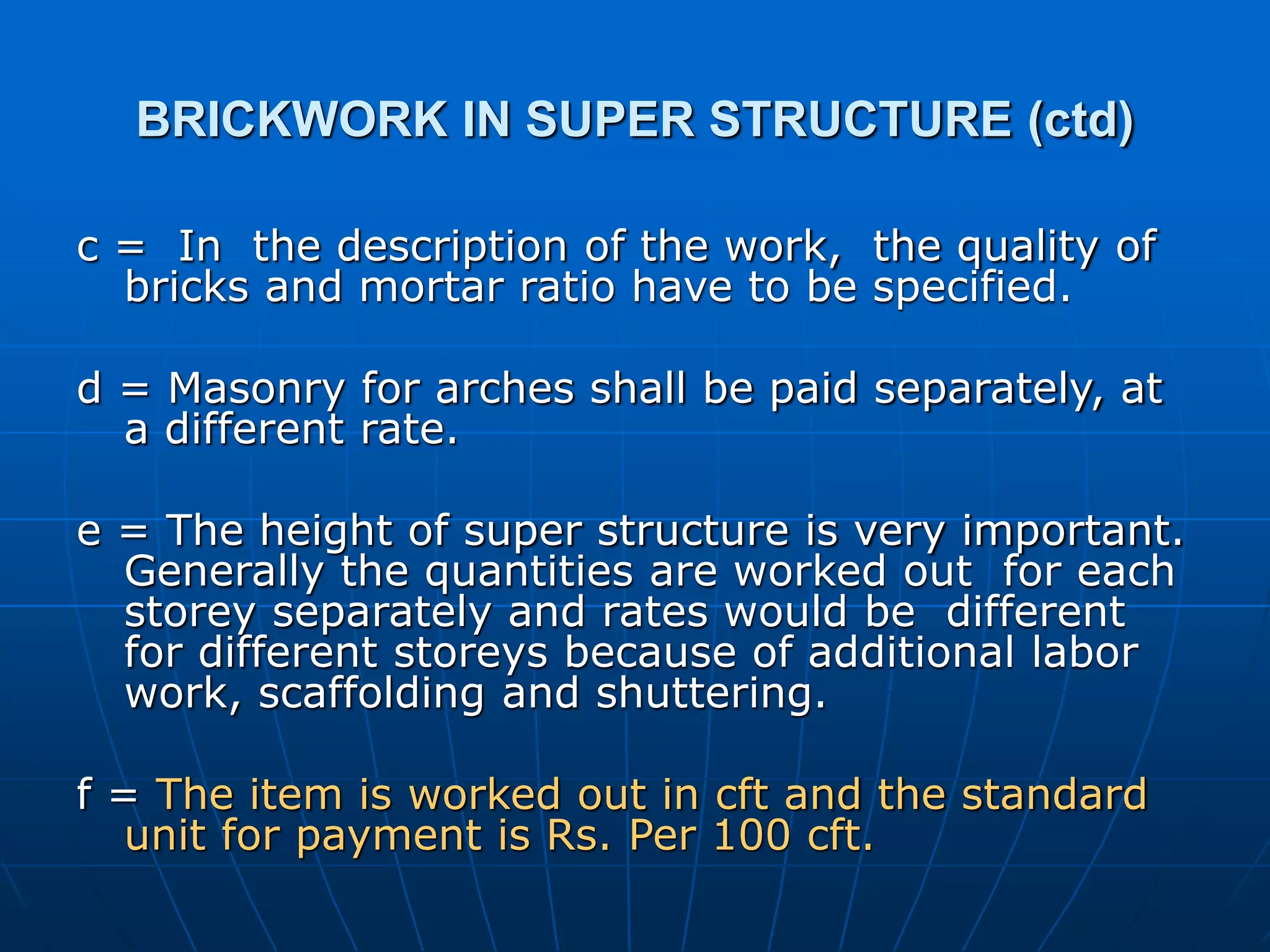 BRICKWORK IN SUPER STRUCTURE (ctd)

c = In the description of the work, the quality of bricks and mortar ratio have to be specified.

d = Masonry for arches shall be paid separately, at a different rate.

e = The height of super structure is very important. Generally the quantities are worked out for each storey separately and rates would be different for different storeys because of additional labor work, scaffolding and shuttering.

f = The item is worked out in cft and the standard unit for payment is Rs. Per 100 cft.